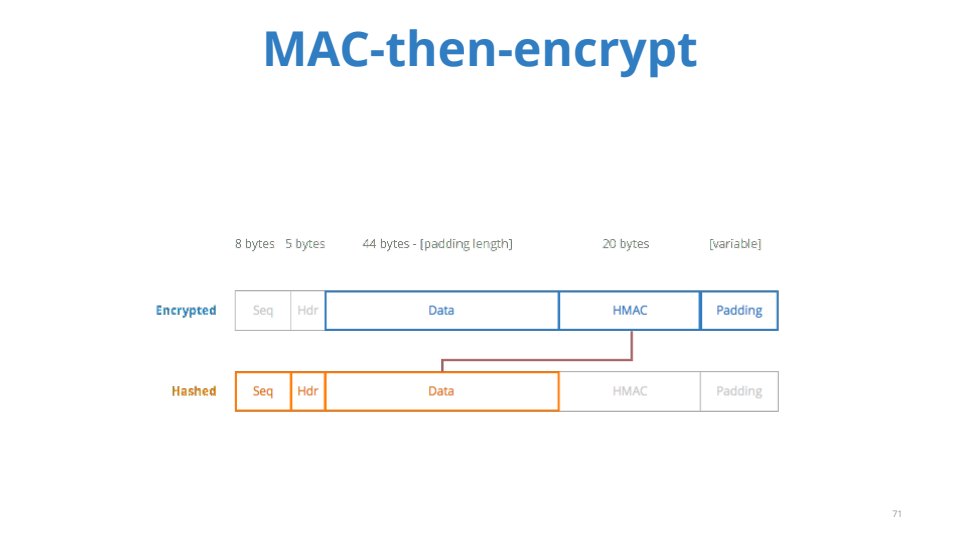 MAC-then-encrypt

8 bytes 5 bytes 44 bytes - [padding length] 20 bytes [variable]

Encrypted Seq Hdr Data HMAC Padding

Hashed Seq Hdr Data HMAC Padding

71